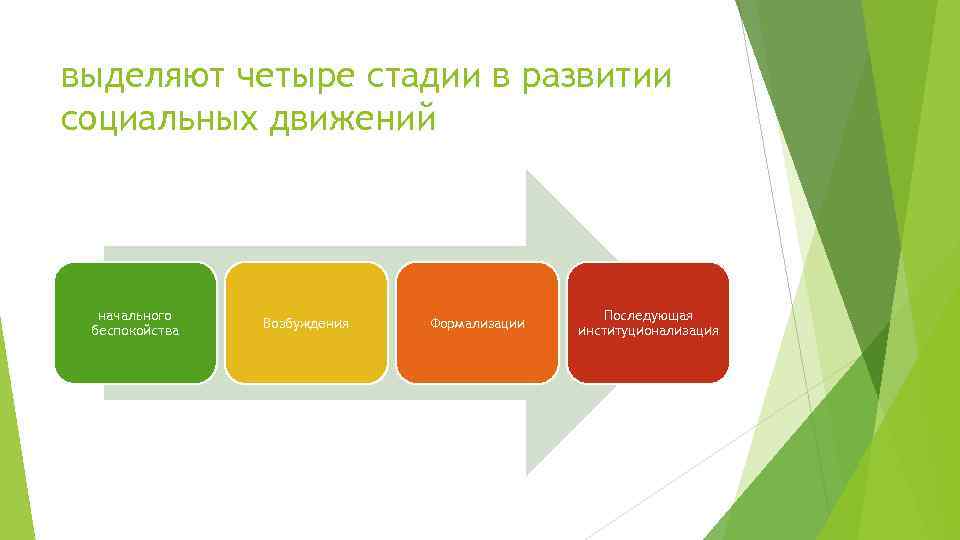 выделяют четыре стадии в развитии социальных движений

начального беспокойства

Возбуждения

Формализации

Последующая институционализация